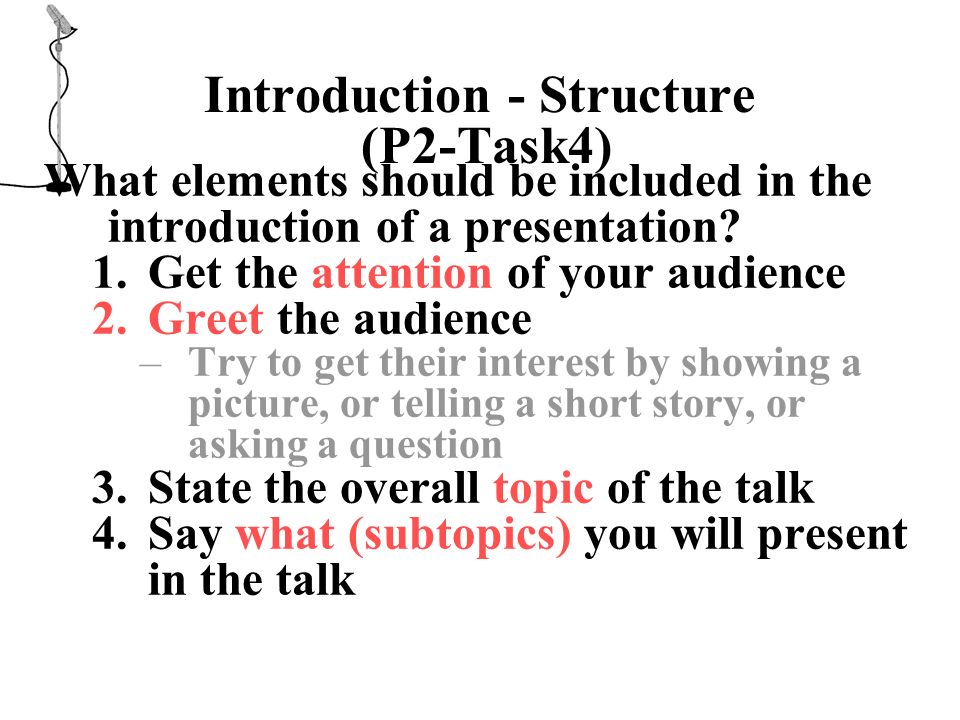 Introduction - Structure (P2-Task4)

• What elements should be included in the introduction of a presentation?

1. Get the attention of your audience
2. Greet the audience
– Try to get their interest by showing a picture, or telling a short story, or asking a question
3. State the overall topic of the talk
4. Say what (subtopics) you will present in the talk